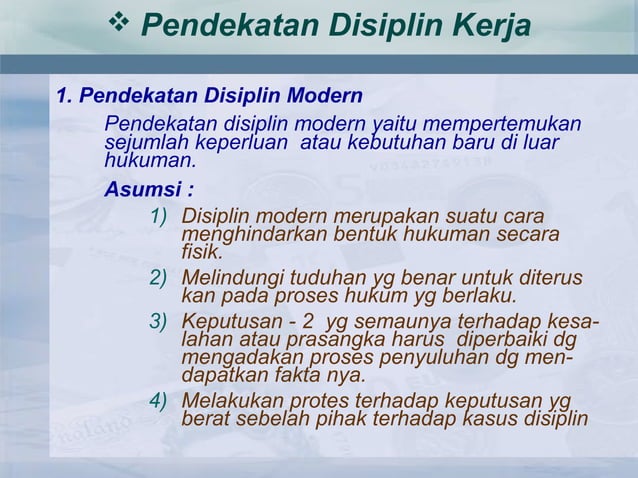 ❖ Pendekatan Disiplin Kerja

1. Pendekatan Disiplin Modern

Pendekatan disiplin modern yaitu mempertemukan sejumlah keperluan atau kebutuhan baru di luar hukuman.

Asumsi :

1) Disiplin modern merupakan suatu cara menghindarkan bentuk hukuman secara fisik.

2) Melindungi tuduhan yg benar untuk diterus kan pada proses hukum yg berlaku.

3) Keputusan - 2 yg semaunya terhadap kesalahan atau prasangka harus diperbaiki dg mengadakan proses penyuluhan dg mendapatkan fakta nya.

4) Melakukan protes terhadap keputusan yg berat sebelah pihak terhadap kasus disiplin